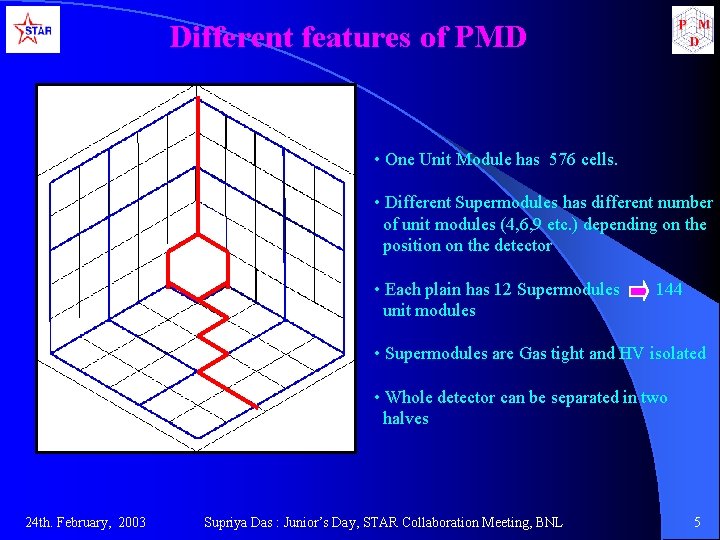 STAR

Different features of PMD

P M D

• One Unit Module has 576 cells.

• Different Supermodules has different number of unit modules (4,6,9 etc.) depending on the position on the detector

• Each plain has 12 Supermodules 144 unit modules

• Supermodules are Gas tight and HV isolated

• Whole detector can be separated in two halves

24th. February, 2003

Supriya Das : Junior's Day, STAR Collaboration Meeting, BNL

5